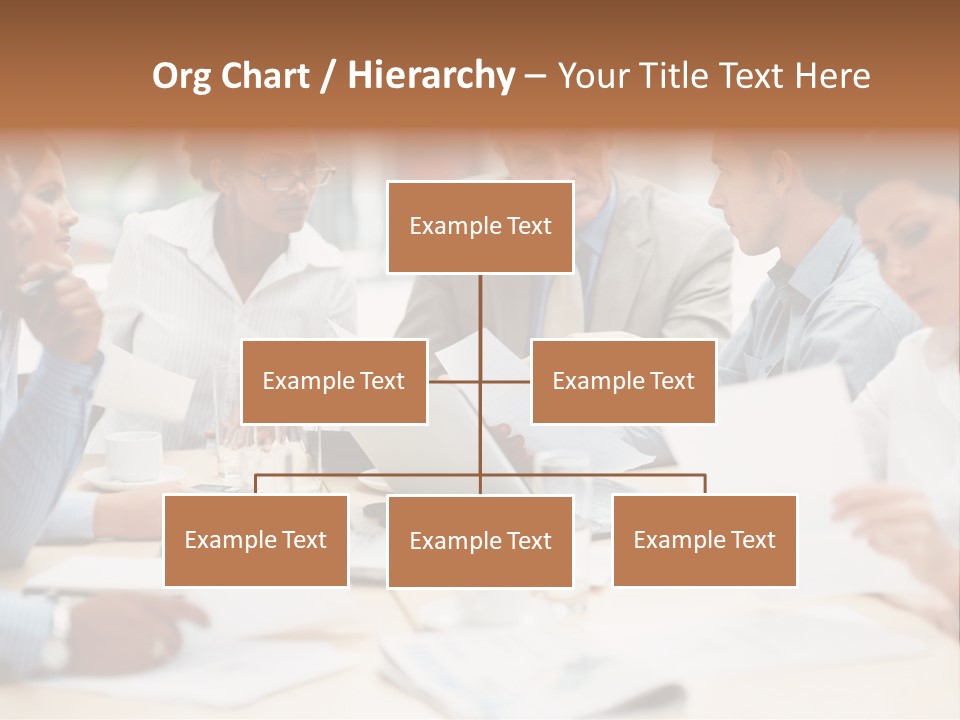 Org Chart / Hierarchy – Your Title Text Here

Example Text

Example Text

Example Text

Example Text

Example Text

Example Text